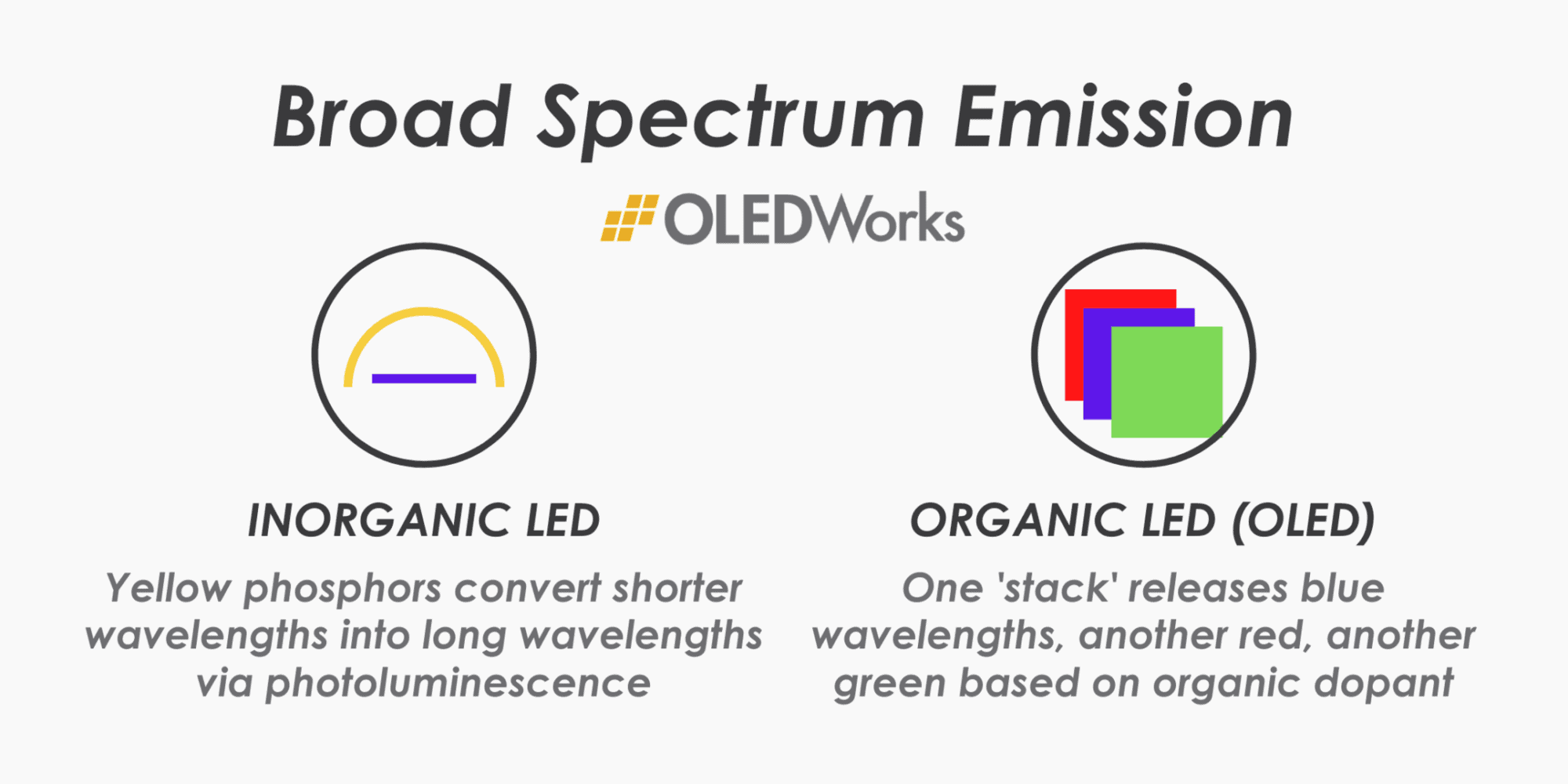 Broad Spectrum Emission

OLEDWorks

INORGANIC LED

Yellow phosphors convert shorter wavelengths into long wavelengths via photoluminescence

ORGANIC LED (OLED)

One 'stack' releases blue wavelengths, another red, another green based on organic dopant